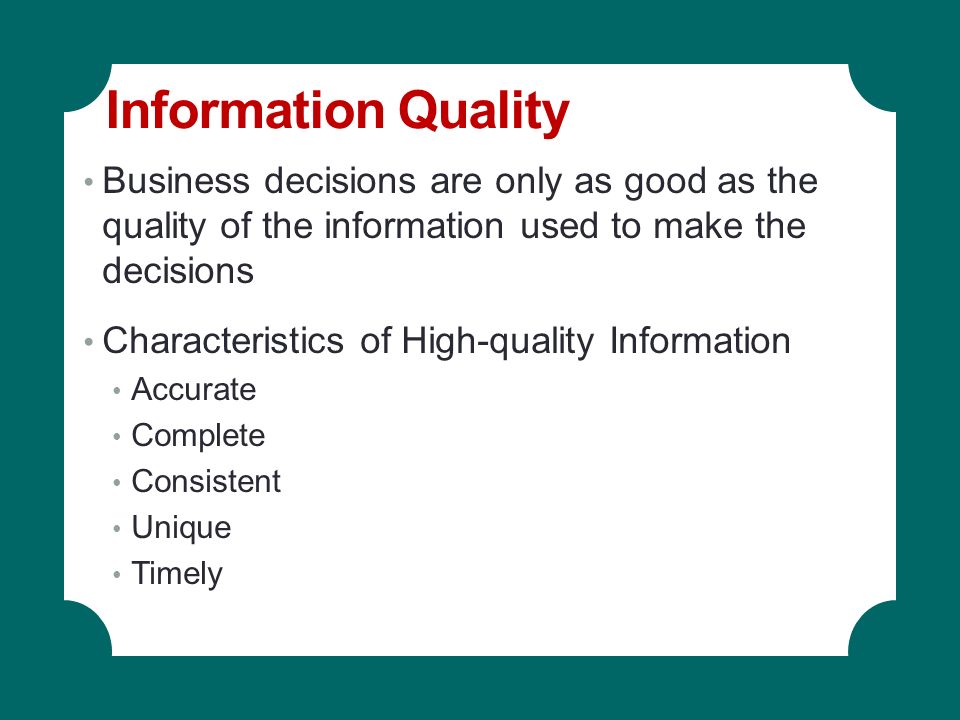 Information Quality

• Business decisions are only as good as the quality of the information used to make the decisions

• Characteristics of High-quality Information
  • Accurate
  • Complete
  • Consistent
  • Unique
  • Timely